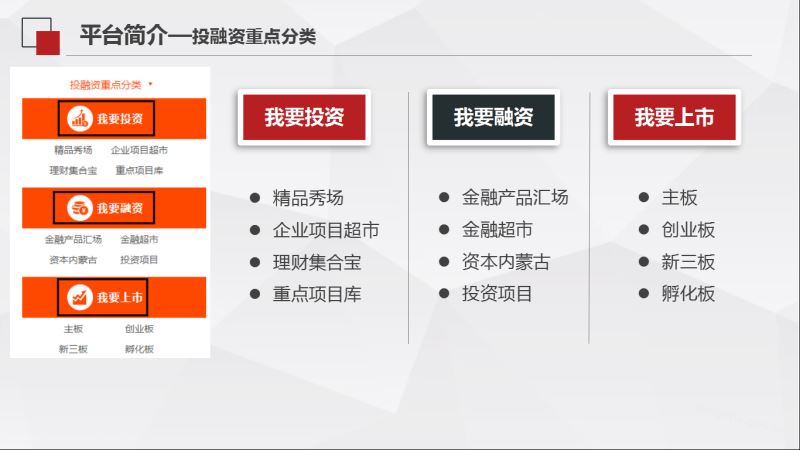 平台简介—投融资重点分类

投融资重点分类

我要投资

精品秀场　企业项目超市
理财集合宝　重点项目库

我要融资

金融产品汇场　金融超市
资本内蒙古　投资项目

我要上市

主板　创业板
新三板　孵化板

我要投资

- 精品秀场
- 企业项目超市
- 理财集合宝
- 重点项目库

我要融资

- 金融产品汇场
- 金融超市
- 资本内蒙古
- 投资项目

我要上市

- 主板
- 创业板
- 新三板
- 孵化板